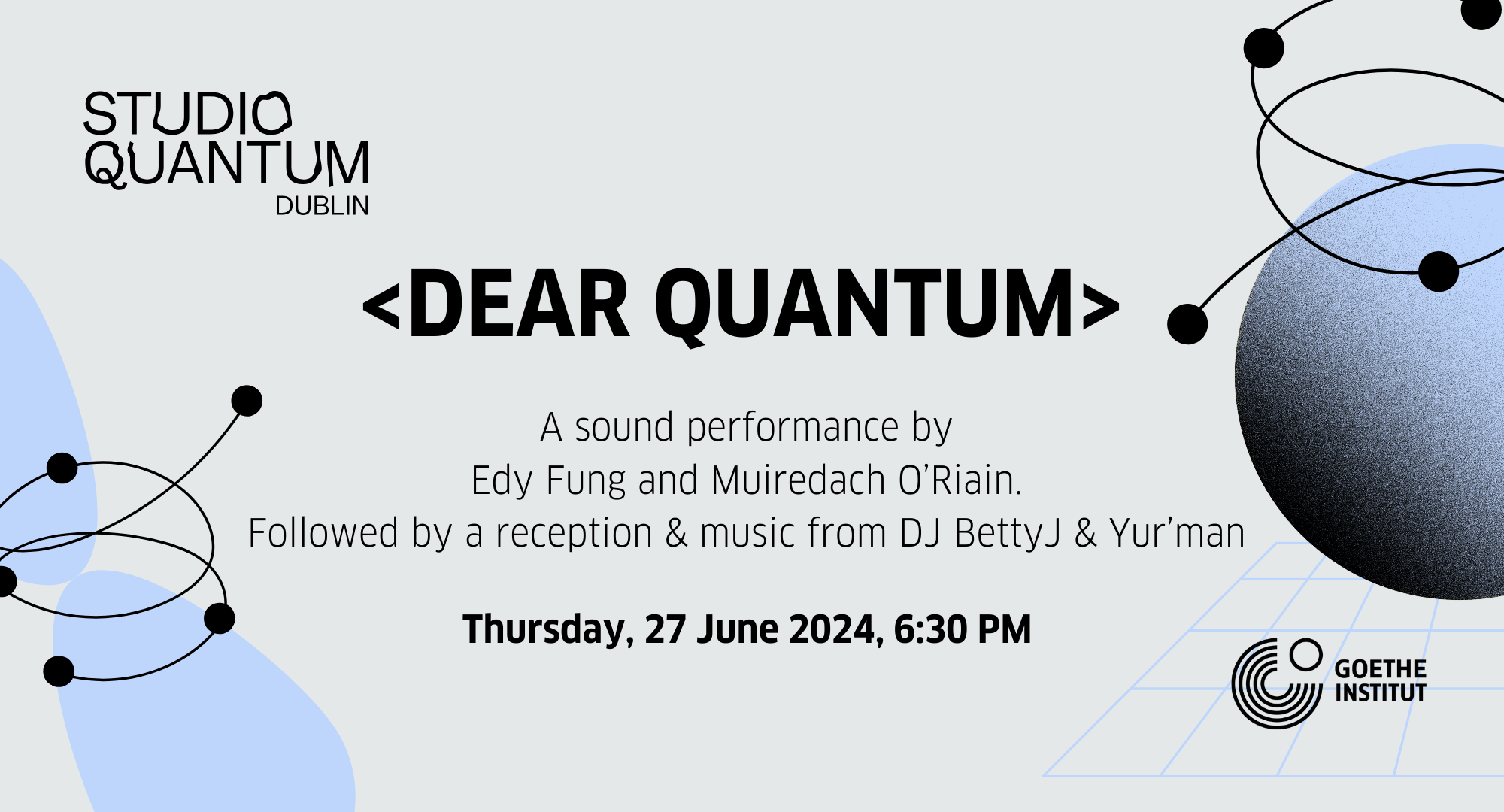 STUDIO QUANTUM DUBLIN

<DEAR QUANTUM>

A sound performance by Edy Fung and Muiredach O'Riain. Followed by a reception & music from DJ BettyJ & Yur'man

Thursday, 27 June 2024, 6:30 PM

GOETHE INSTITUT